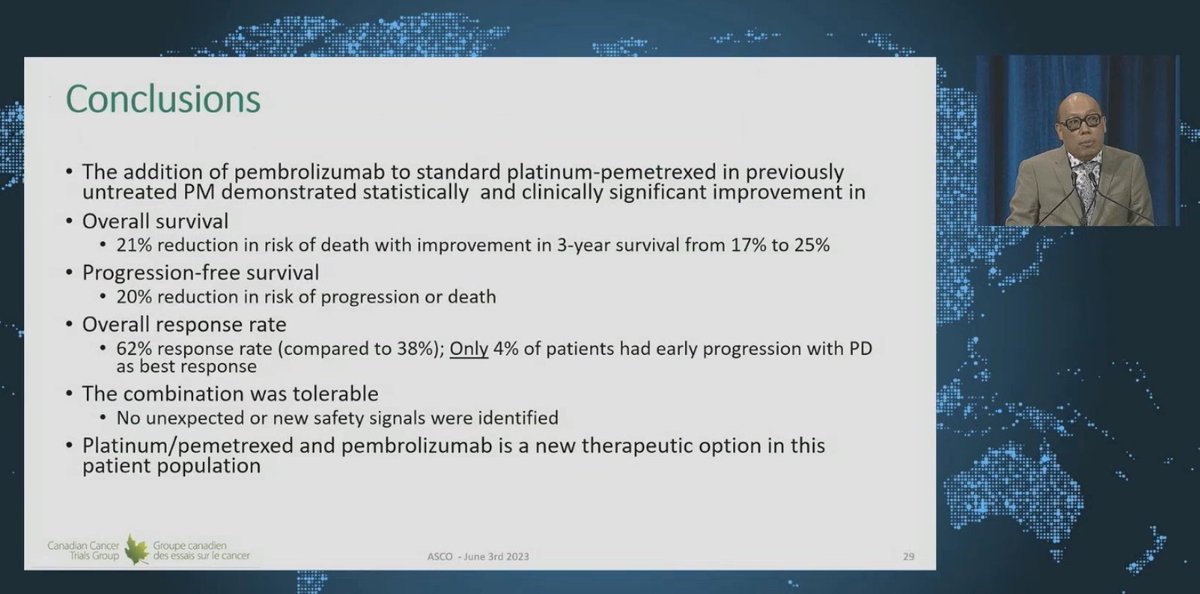 Conclusions

• The addition of pembrolizumab to standard platinum-pemetrexed in previously untreated PM demonstrated statistically and clinically significant improvement in

• Overall survival
  • 21% reduction in risk of death with improvement in 3-year survival from 17% to 25%

• Progression-free survival
  • 20% reduction in risk of progression or death

• Overall response rate
  • 62% response rate (compared to 38%); Only 4% of patients had early progression with PD as best response

• The combination was tolerable
  • No unexpected or new safety signals were identified

• Platinum/pemetrexed and pembrolizumab is a new therapeutic option in this patient population

Canadian Cancer Trials Group Groupe canadien des essais sur le cancer

ASCO - June 3rd 2023

29